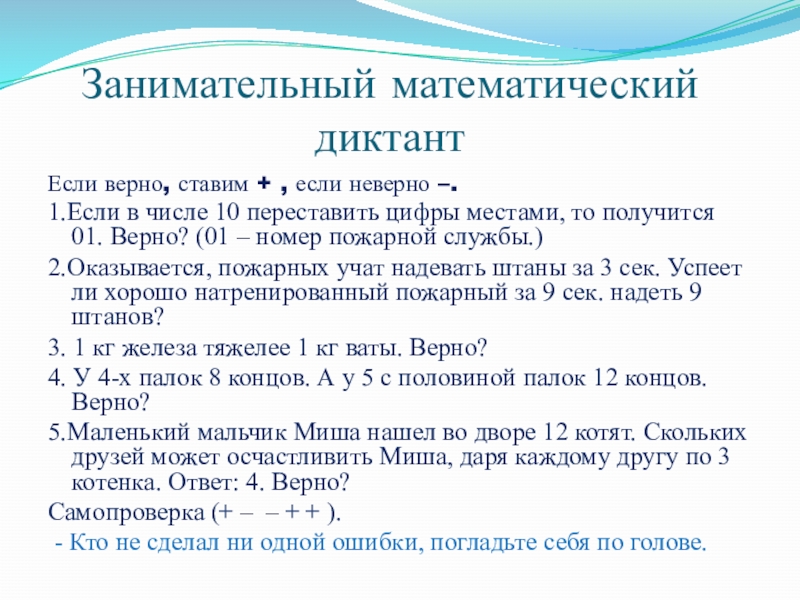 Занимательный математический диктант

Если верно, ставим + , если неверно –.

1.Если в числе 10 переставить цифры местами, то получится 01. Верно? (01 – номер пожарной службы.)

2.Оказывается, пожарных учат надевать штаны за 3 сек. Успеет ли хорошо натренированный пожарный за 9 сек. надеть 9 штанов?

3. 1 кг железа тяжелее 1 кг ваты. Верно?

4. У 4-х палок 8 концов. А у 5 с половиной палок 12 концов. Верно?

5.Маленький мальчик Миша нашел во дворе 12 котят. Скольких друзей может осчастливить Миша, даря каждому другу по 3 котенка. Ответ: 4. Верно?

Самопроверка (+ – – + + ).

- Кто не сделал ни одной ошибки, погладьте себя по голове.